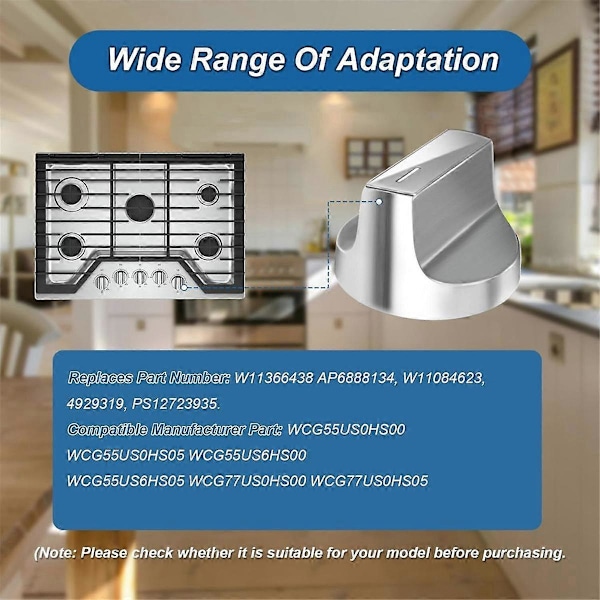 Wide Range Of Adaptation

Replaces Part Number: W11366438 AP6888134, W11084623, 4929319, PS12723935.
Compatible Manufacturer Part: WCG55US0HS00 WCG55US0HS05 WCG55US6HS00 WCG55US6HS05 WCG77US0HS00 WCG77US0HS05

(Note: Please check whether it is suitable for your model before purchasing.